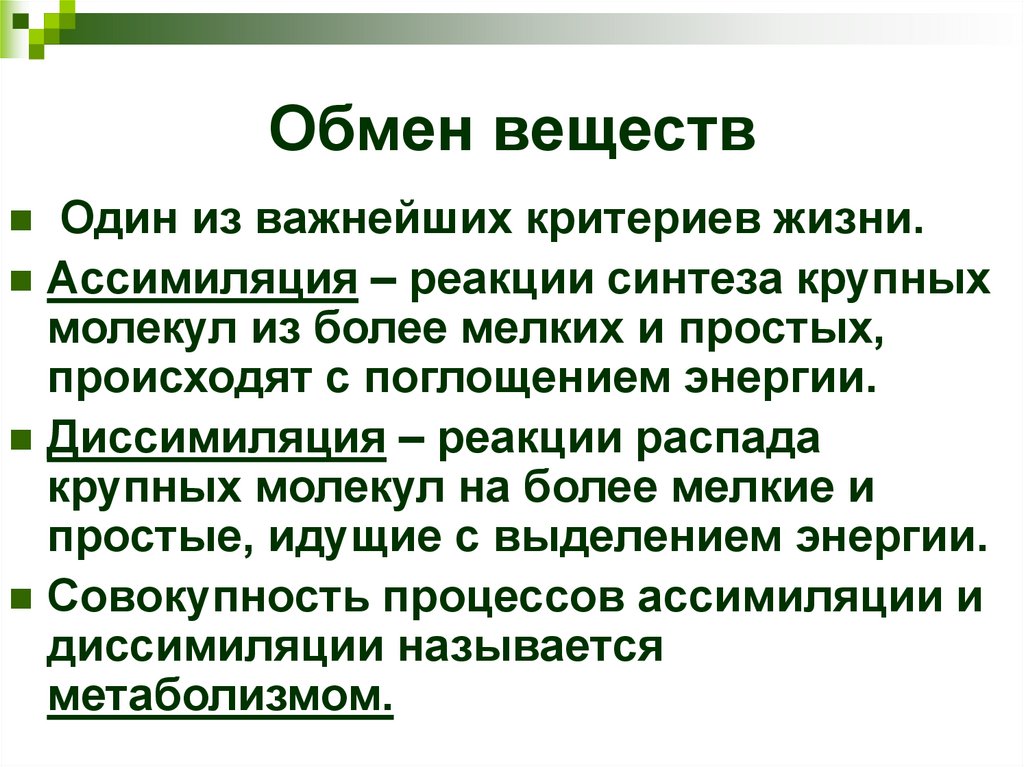 Обмен веществ

Один из важнейших критериев жизни.

Ассимиляция – реакции синтеза крупных молекул из более мелких и простых, происходят с поглощением энергии.

Диссимиляция – реакции распада крупных молекул на более мелкие и простые, идущие с выделением энергии.

Совокупность процессов ассимиляции и диссимиляции называется метаболизмом.